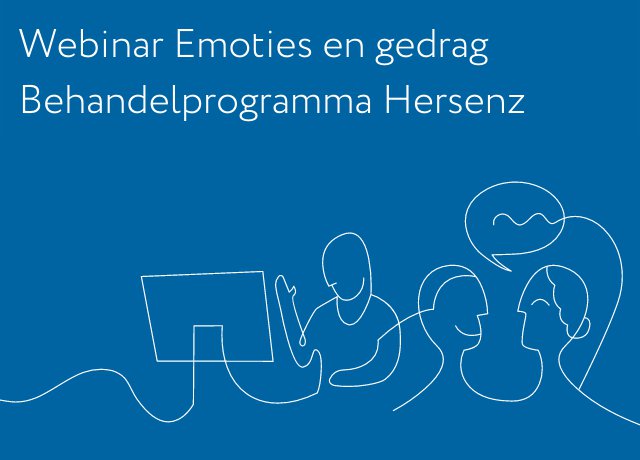 Webinar Emoties en gedrag
Behandelprogramma Hersenz